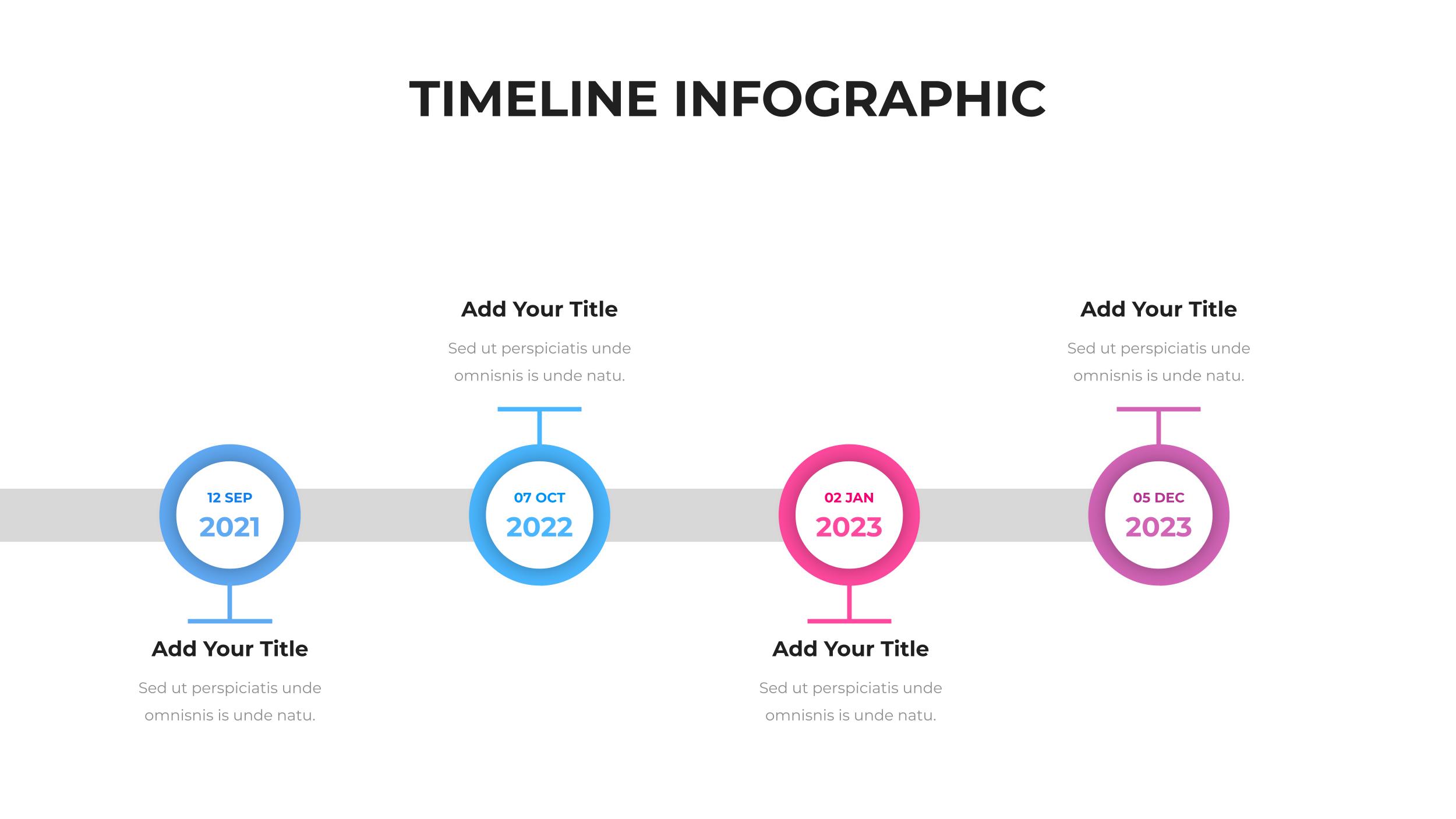 TIMELINE INFOGRAPHIC

12 SEP
2021

Add Your Title

Sed ut perspiciatis unde omnisnis is unde natu.

Add Your Title

Sed ut perspiciatis unde omnisnis is unde natu.

07 OCT
2022

02 JAN
2023

Add Your Title

Sed ut perspiciatis unde omnisnis is unde natu.

Add Your Title

Sed ut perspiciatis unde omnisnis is unde natu.

05 DEC
2023